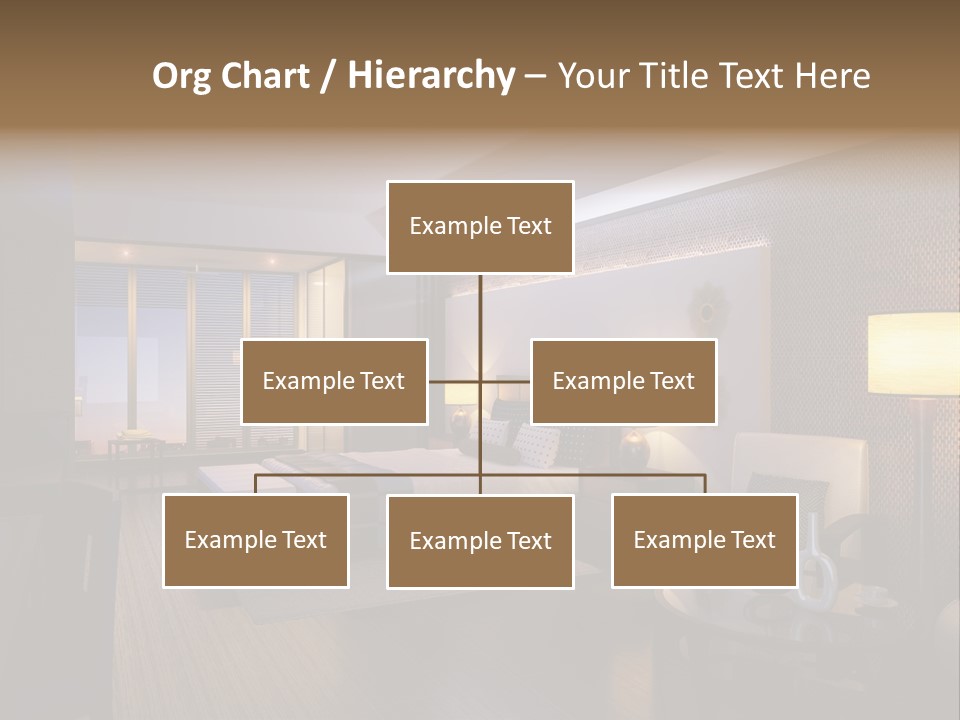 Org Chart / Hierarchy – Your Title Text Here

Example Text

Example Text

Example Text

Example Text

Example Text

Example Text